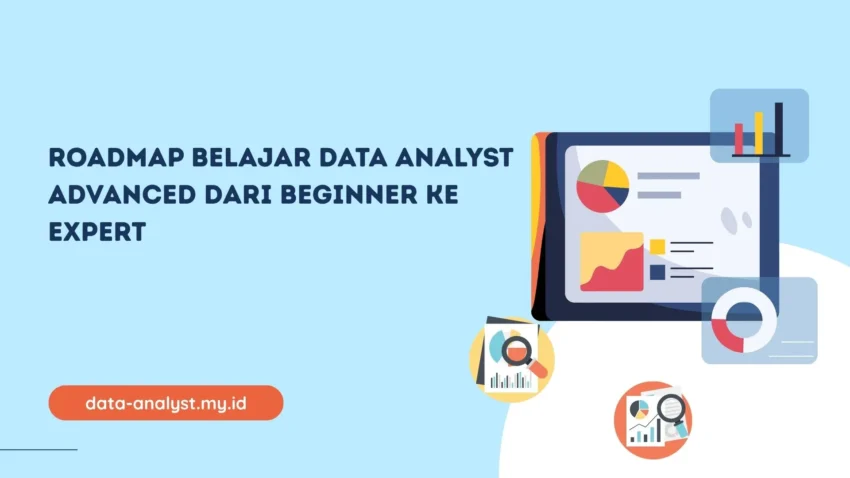 ROADMAP BELAJAR DATA ANALYST ADVANCED DARI BEGINNER KE EXPERT

data-analyst.my.id